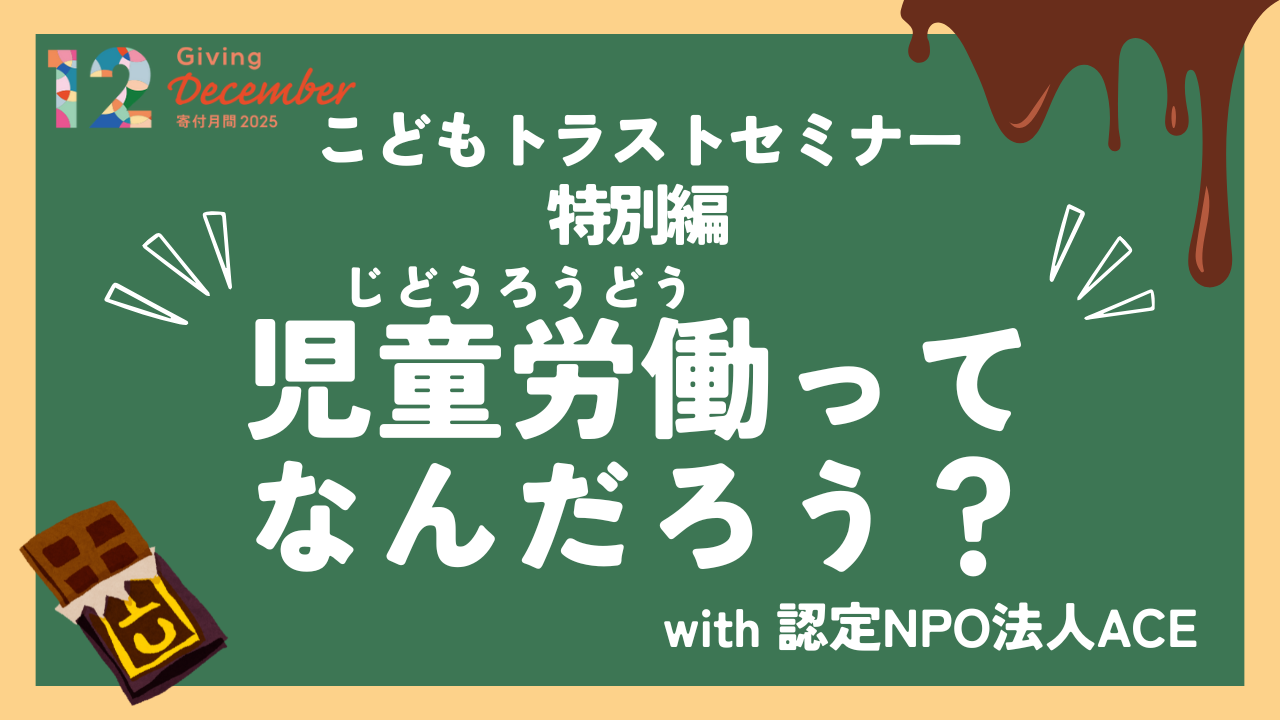 12 Giving December 寄付月間 2025

こどもトラストセミナー
特別編

じどうろうどう
児童労働って
なんだろう？

with 認定NPO法人ACE